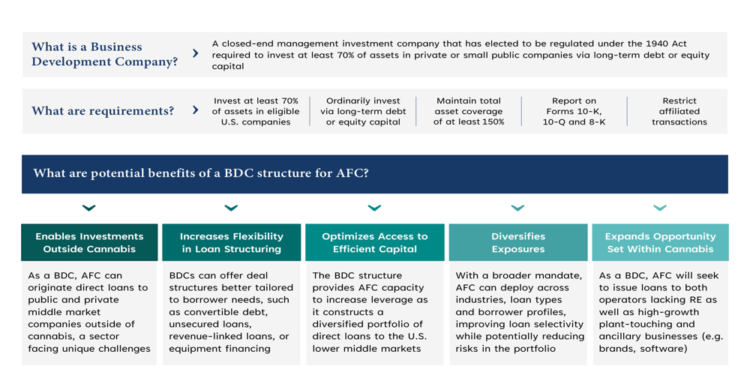 What is a Business Development Company?

A closed-end management investment company that has elected to be regulated under the 1940 Act required to invest at least 70% of assets in private or small public companies via long-term debt or equity capital

What are requirements?

Invest at least 70% of assets in eligible U.S. companies

Ordinarily invest via long-term debt or equity capital

Maintain total asset coverage of at least 150%

Report on Forms 10-K, 10-Q and 8-K

Restrict affiliated transactions

What are potential benefits of a BDC structure for AFC?

Enables Investments Outside Cannabis

As a BDC, AFC can originate direct loans to public and private middle market companies outside of cannabis, a sector facing unique challenges

Increases Flexibility in Loan Structuring

BDCs can offer deal structures better tailored to borrower needs, such as convertible debt, unsecured loans, revenue-linked loans, or equipment financing

Optimizes Access to Efficient Capital

The BDC structure provides AFC capacity to increase leverage as it constructs a diversified portfolio of direct loans to the U.S. lower middle markets

Diversifies Exposures

With a broader mandate, AFC can deploy across industries, loan types and borrower profiles, improving loan selectivity while potentially reducing risks in the portfolio

Expands Opportunity Set Within Cannabis

As a BDC, AFC will seek to issue loans to both operators lacking RE as well as high-growth plant-touching and ancillary businesses (e.g. brands, software)